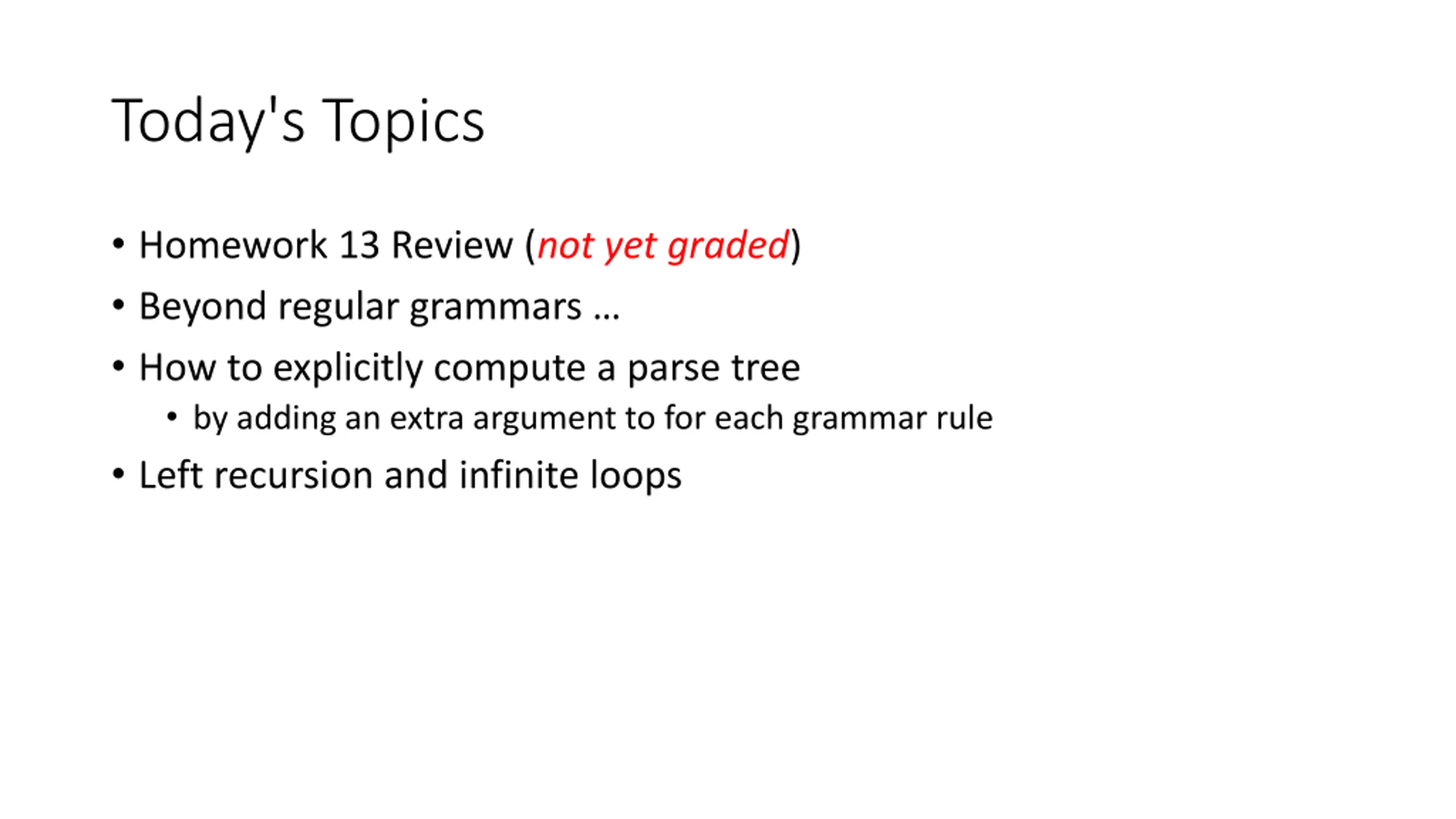 Today's Topics

• Homework 13 Review (not yet graded)
• Beyond regular grammars …
• How to explicitly compute a parse tree
  • by adding an extra argument to for each grammar rule
• Left recursion and infinite loops